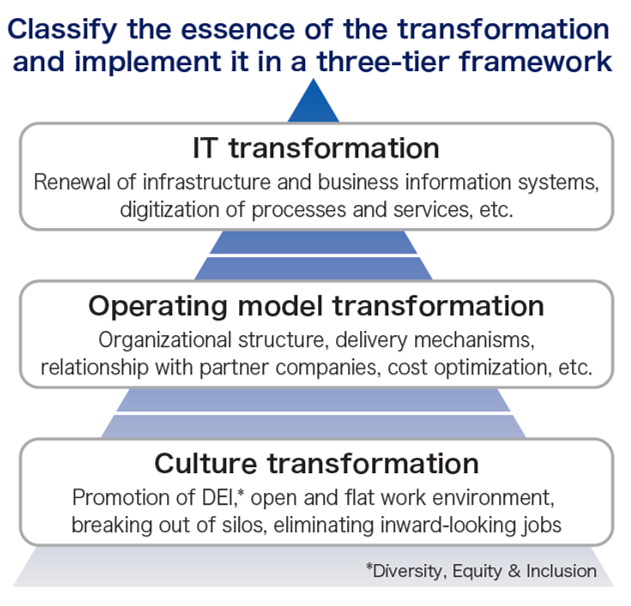 Classify the essence of the transformation and implement it in a three-tier framework

IT transformation
Renewal of infrastructure and business information systems, digitization of processes and services, etc.

Operating model transformation
Organizational structure, delivery mechanisms, relationship with partner companies, cost optimization, etc.

Culture transformation
Promotion of DEI,* open and flat work environment, breaking out of silos, eliminating inward-looking jobs

*Diversity, Equity & Inclusion